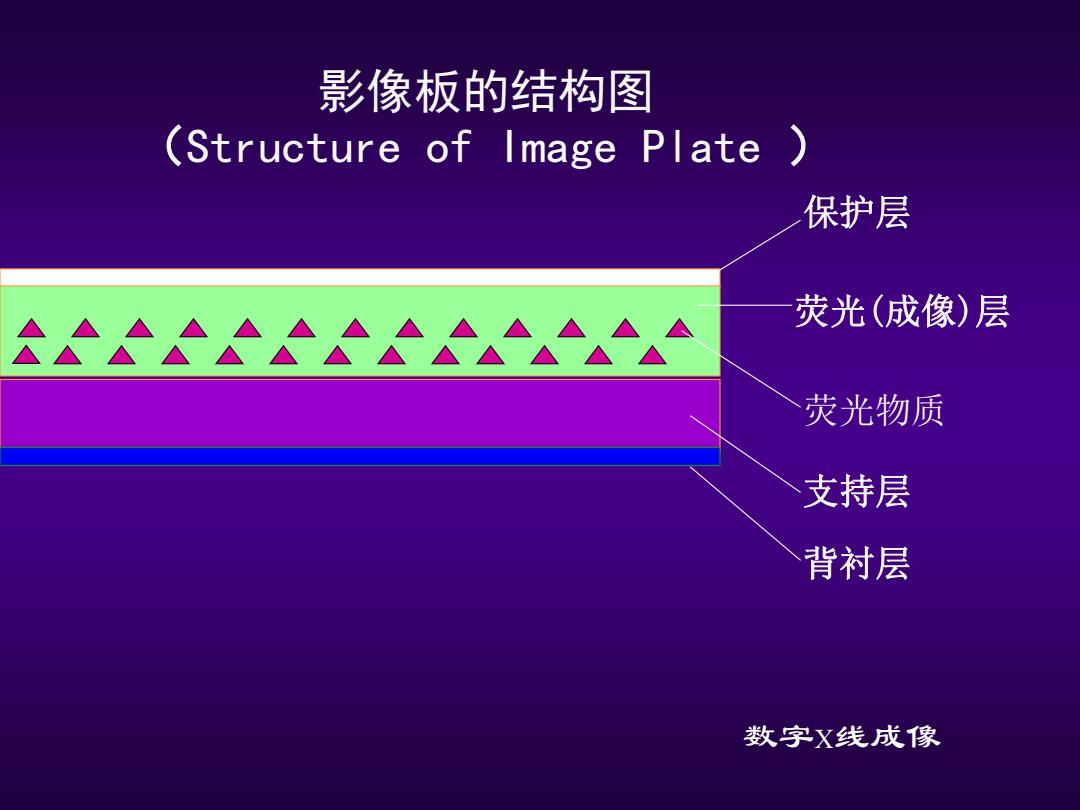 影像板的结构图
（Structure of Image Plate ）

保护层

荧光(成像)层

荧光物质

支持层

背衬层

数字X线成像